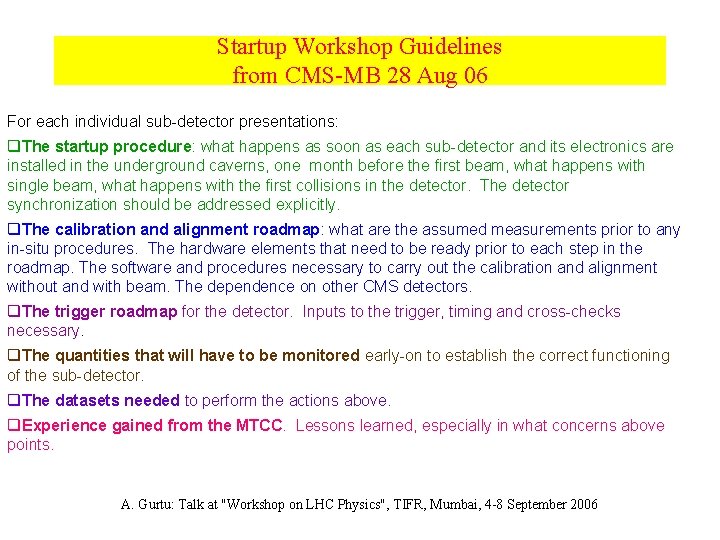 Startup Workshop Guidelines
from CMS-MB 28 Aug 06

For each individual sub-detector presentations:

❑The startup procedure: what happens as soon as each sub-detector and its electronics are installed in the underground caverns, one month before the first beam, what happens with single beam, what happens with the first collisions in the detector. The detector synchronization should be addressed explicitly.

❑The calibration and alignment roadmap: what are the assumed measurements prior to any in-situ procedures. The hardware elements that need to be ready prior to each step in the roadmap. The software and procedures necessary to carry out the calibration and alignment without and with beam. The dependence on other CMS detectors.

❑The trigger roadmap for the detector. Inputs to the trigger, timing and cross-checks necessary.

❑The quantities that will have to be monitored early-on to establish the correct functioning of the sub-detector.

❑The datasets needed to perform the actions above.

❑Experience gained from the MTCC. Lessons learned, especially in what concerns above points.

A. Gurtu: Talk at "Workshop on LHC Physics", TIFR, Mumbai, 4-8 September 2006